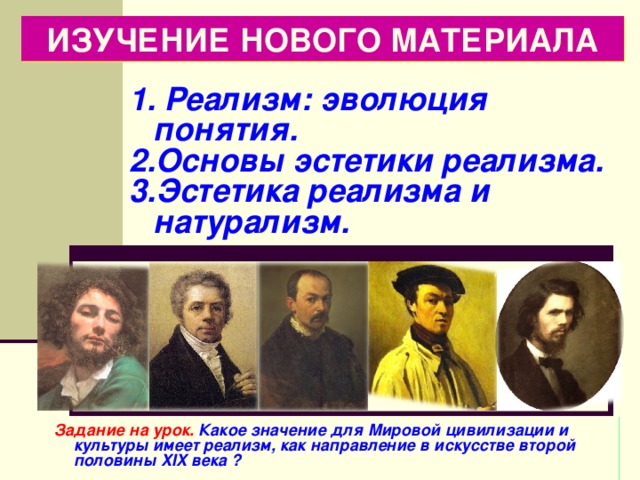 ИЗУЧЕНИЕ НОВОГО МАТЕРИАЛА

1. Реализм: эволюция понятия.
2.Основы эстетики реализма.
3.Эстетика реализма и натурализм.

Задание на урок. Какое значение для Мировой цивилизации и культуры имеет реализм, как направление в искусстве второй половины XIX века ?